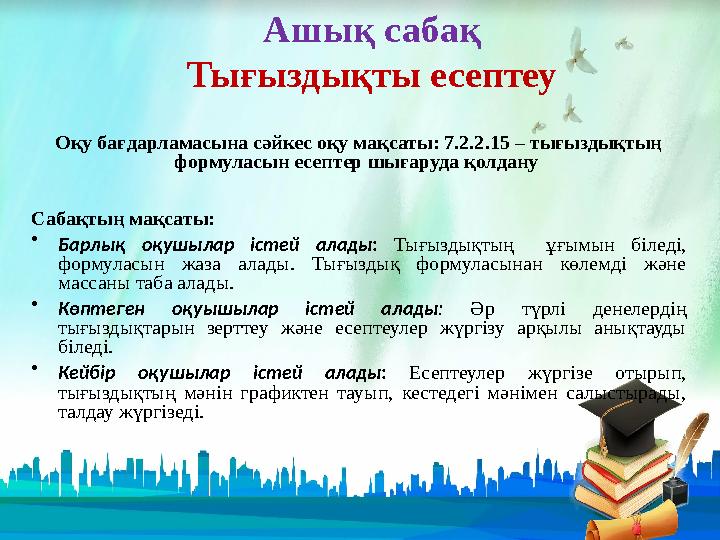 Ашық сабақ
Тығыздықты есептеу

Оқу бағдарламасына сәйкес оқу мақсаты: 7.2.2.15 – тығыздықтың формуласын есептер шығаруда қолдану

Сабақтың мақсаты:

• Барлық оқушылар істей алады: Тығыздықтың ұғымын біледі, формуласын жаза алады. Тығыздық формуласынан көлемді және массаны таба алады.

• Көптеген оқуышылар істей алады: Әр түрлі денелердің тығыздықтарын зерттеу және есептеулер жүргізу арқылы анықтауды біледі.

• Кейбір оқушылар істей алады: Есептеулер жүргізе отырып, тығыздықтың мәнін графиктен тауып, кестедегі мәнімен салыстырады, талдау жүргізеді.